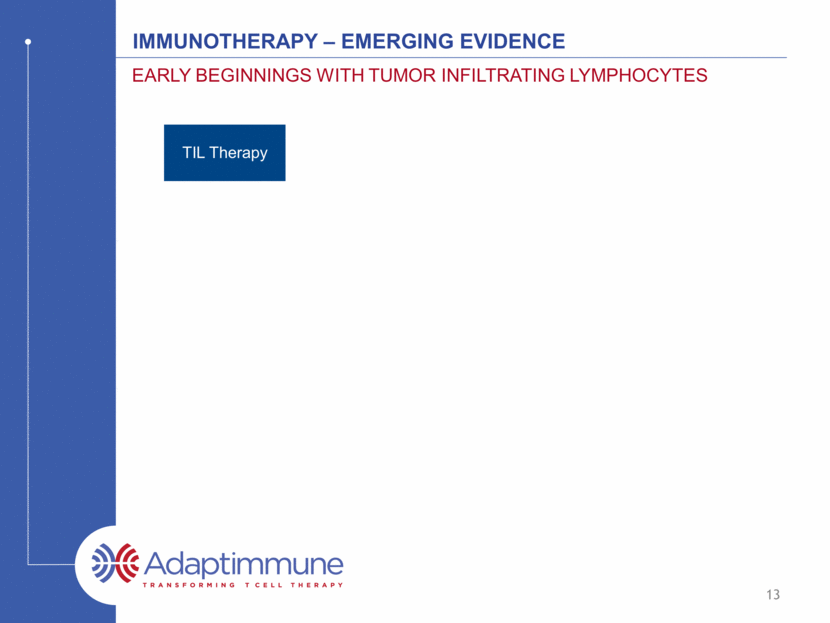 IMMUNOTHERAPY – EMERGING EVIDENCE

EARLY BEGINNINGS WITH TUMOR INFILTRATING LYMPHOCYTES

TIL Therapy

Adaptimmune
TRANSFORMING T CELL THERAPY

13